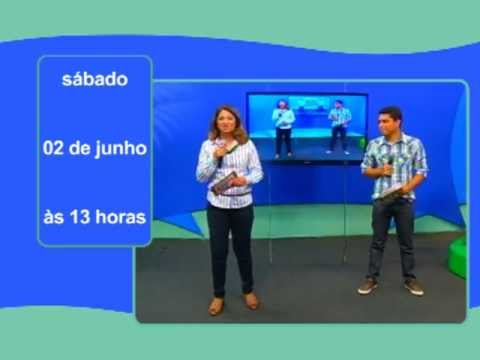 sábado

02 de junho

às 13 horas